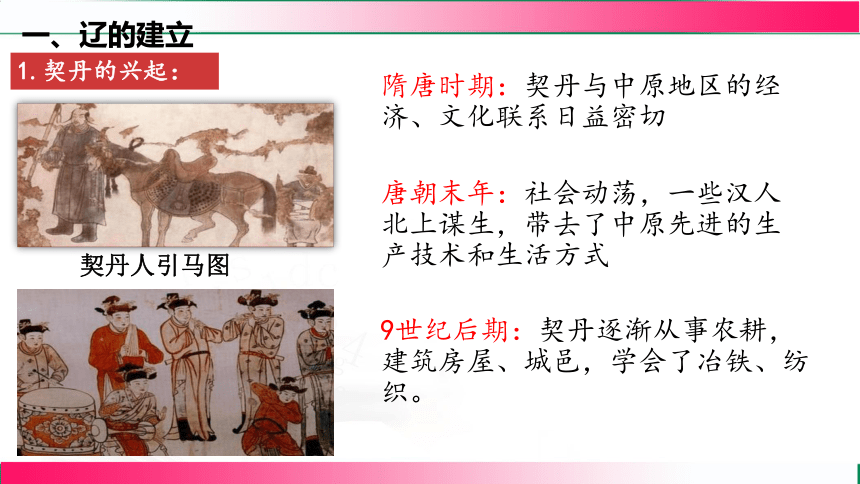 一、辽的建立

1. 契丹的兴起：

契丹人引马图

隋唐时期：契丹与中原地区的经济、文化联系日益密切

唐朝末年：社会动荡，一些汉人北上谋生，带去了中原先进的生产技术和生活方式

9世纪后期：契丹逐渐从事农耕，建筑房屋、城邑，学会了冶铁、纺织。